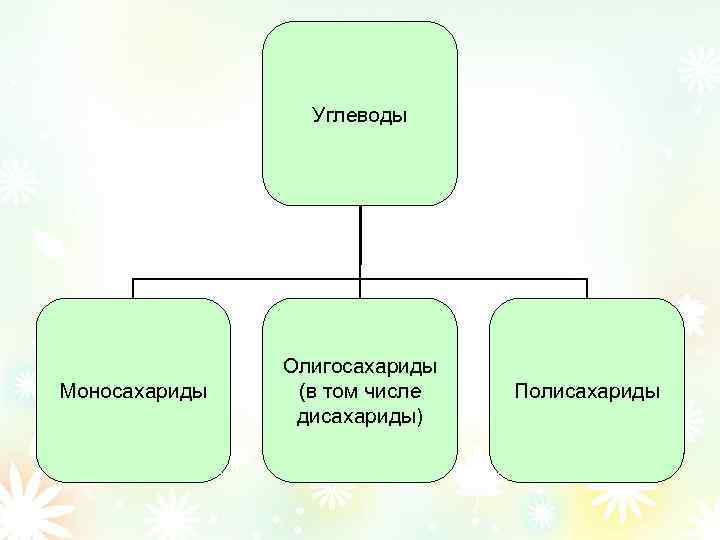 Углеводы

Моносахариды

Олигосахариды (в том числе дисахариды)

Полисахариды